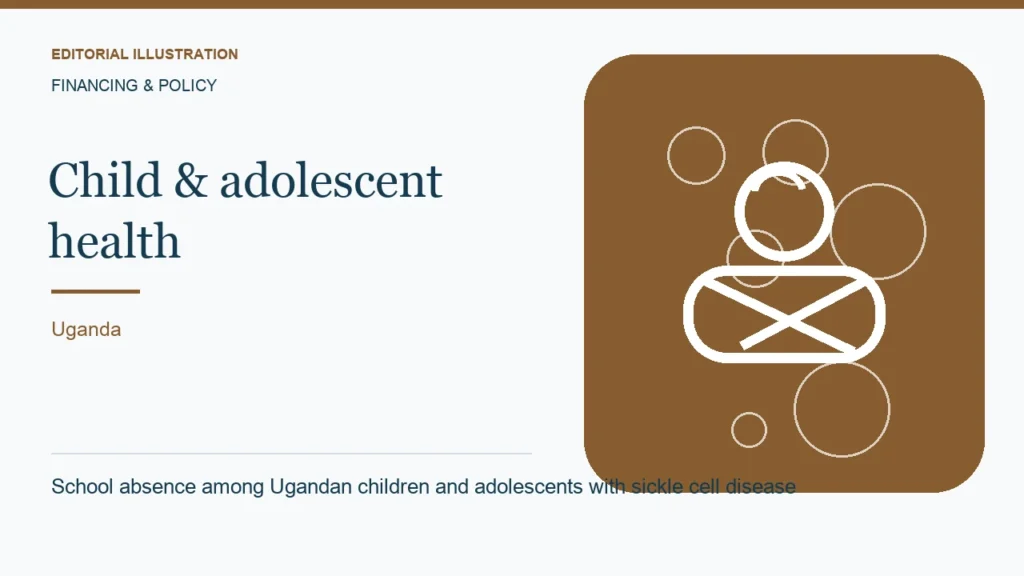 EDITORIAL ILLUSTRATION

FINANCING & POLICY

Child & adolescent health

Uganda

School absence among Ugandan children and adolescents with sickle cell disease